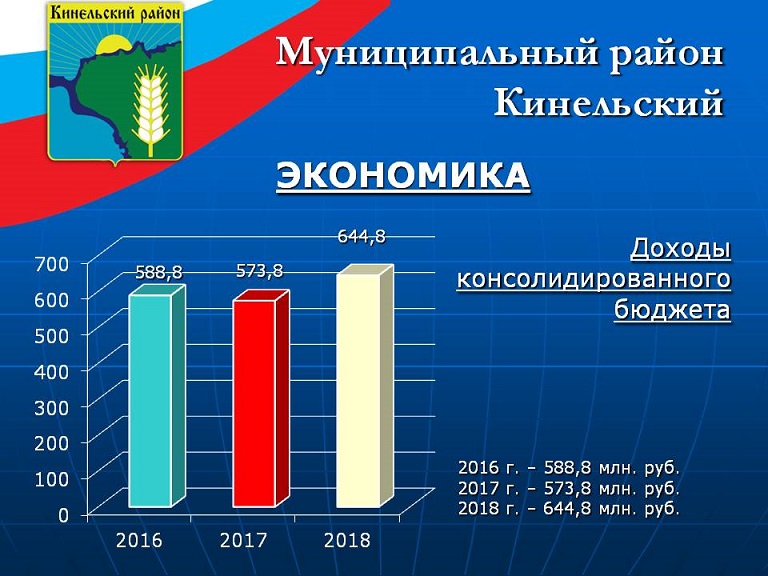 Кинельский район

Муниципальный район Кинельский

ЭКОНОМИКА

Доходы консолидированного бюджета

700
600
500
400
300
200
100
0

588,8
573,8
644,8

2016
2017
2018

2016 г. – 588,8 млн. руб.
2017 г. – 573,8 млн. руб.
2018 г. – 644,8 млн. руб.